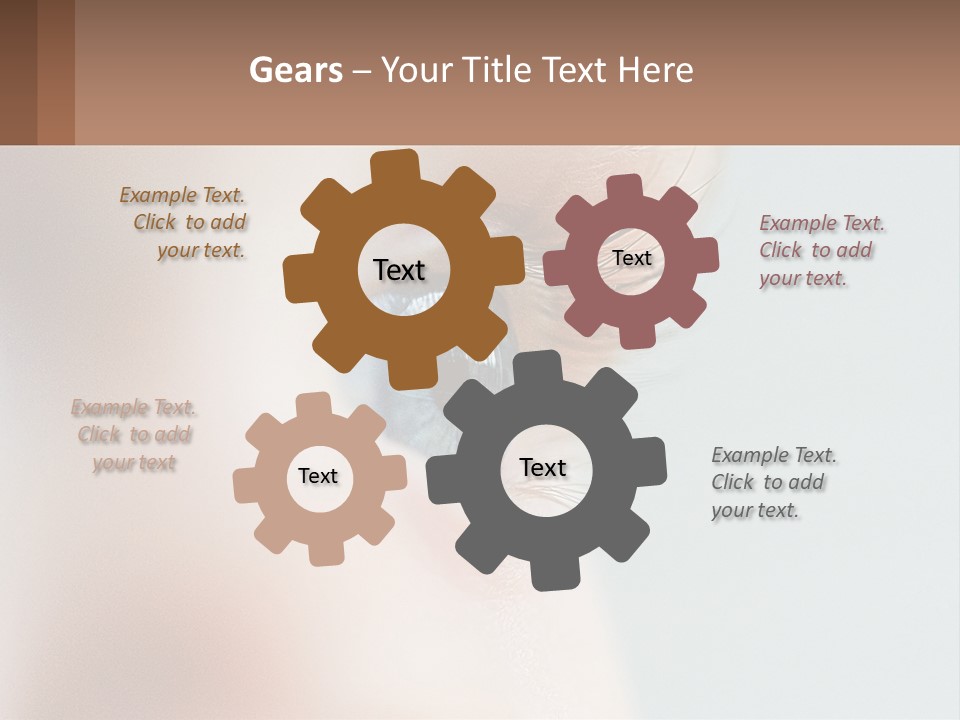 Gears – Your Title Text Here

Example Text. Click to add your text.

Text

Text

Example Text. Click to add your text.

Example Text. Click to add your text

Text

Text

Example Text. Click to add your text.